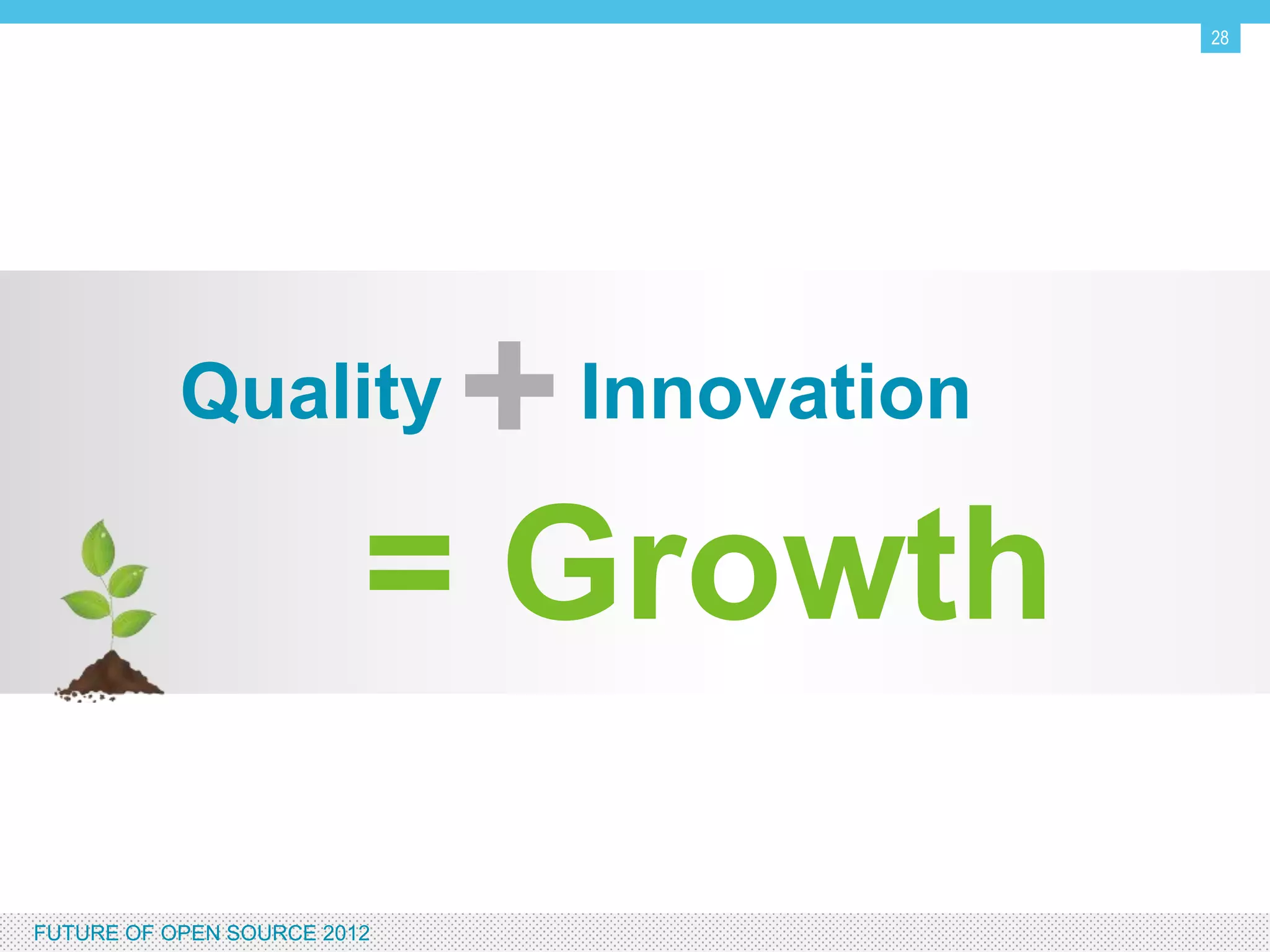 28

Quality + Innovation

= Growth

FUTURE OF OPEN SOURCE 2012